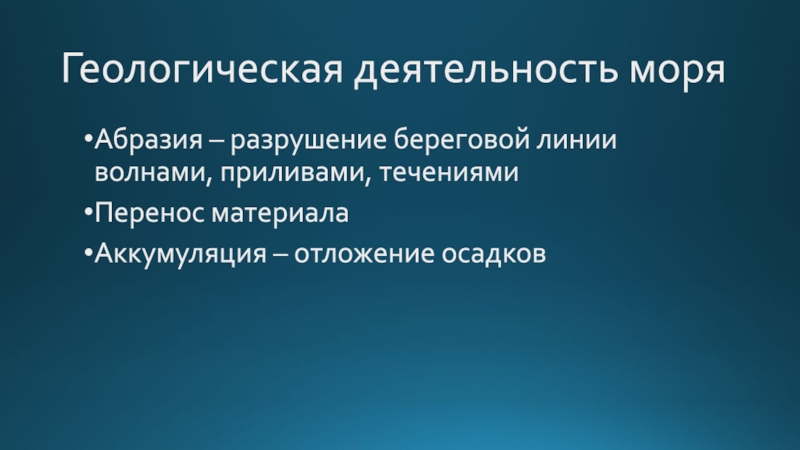 Геологическая деятельность моря

•Абразия – разрушение береговой линии волнами, приливами, течениями
•Перенос материала
•Аккумуляция – отложение осадков